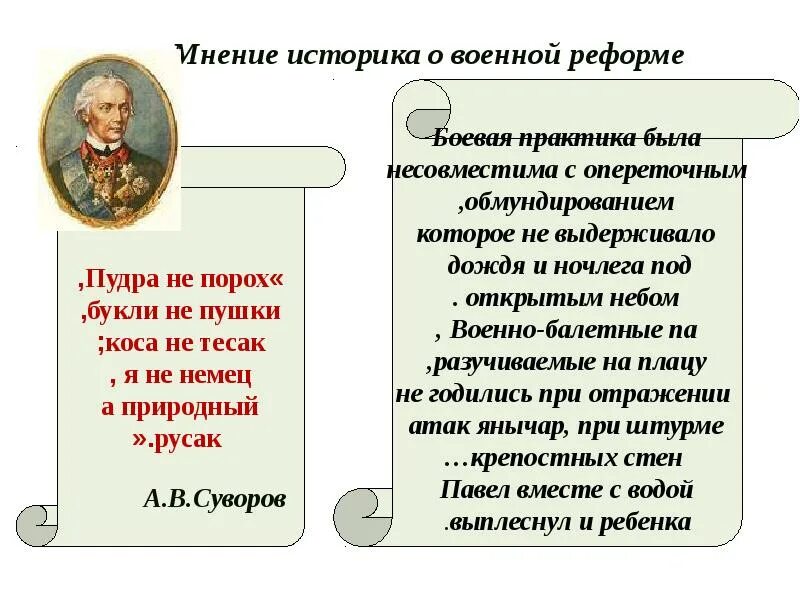 Мнение историка о военной реформе

,Пудра не порох«
,букли не пушки
;коса не тесак
, я не немец
а природный
».русак

А.В.Суворов

Боевая практика была несовместима с опереточным ,обмундированием которое не выдерживало дождя и ночлега под . открытым небом
, Военно-балетные па ,разучиваемые на плацу не годились при отражении атак янычар, при штурме …крепостных стен
Павел вместе с водой .выплеснул и ребенка